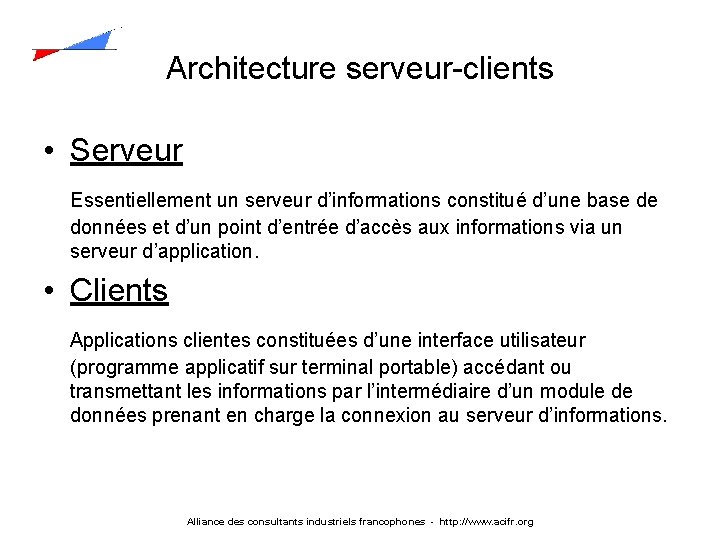 Architecture serveur-clients

• Serveur

Essentiellement un serveur d'informations constitué d'une base de données et d'un point d'entrée d'accès aux informations via un serveur d'application.

• Clients

Applications clientes constituées d'une interface utilisateur (programme applicatif sur terminal portable) accédant ou transmettant les informations par l'intermédiaire d'un module de données prenant en charge la connexion au serveur d'informations.

Alliance des consultants industriels francophones - http://www.acifr.org